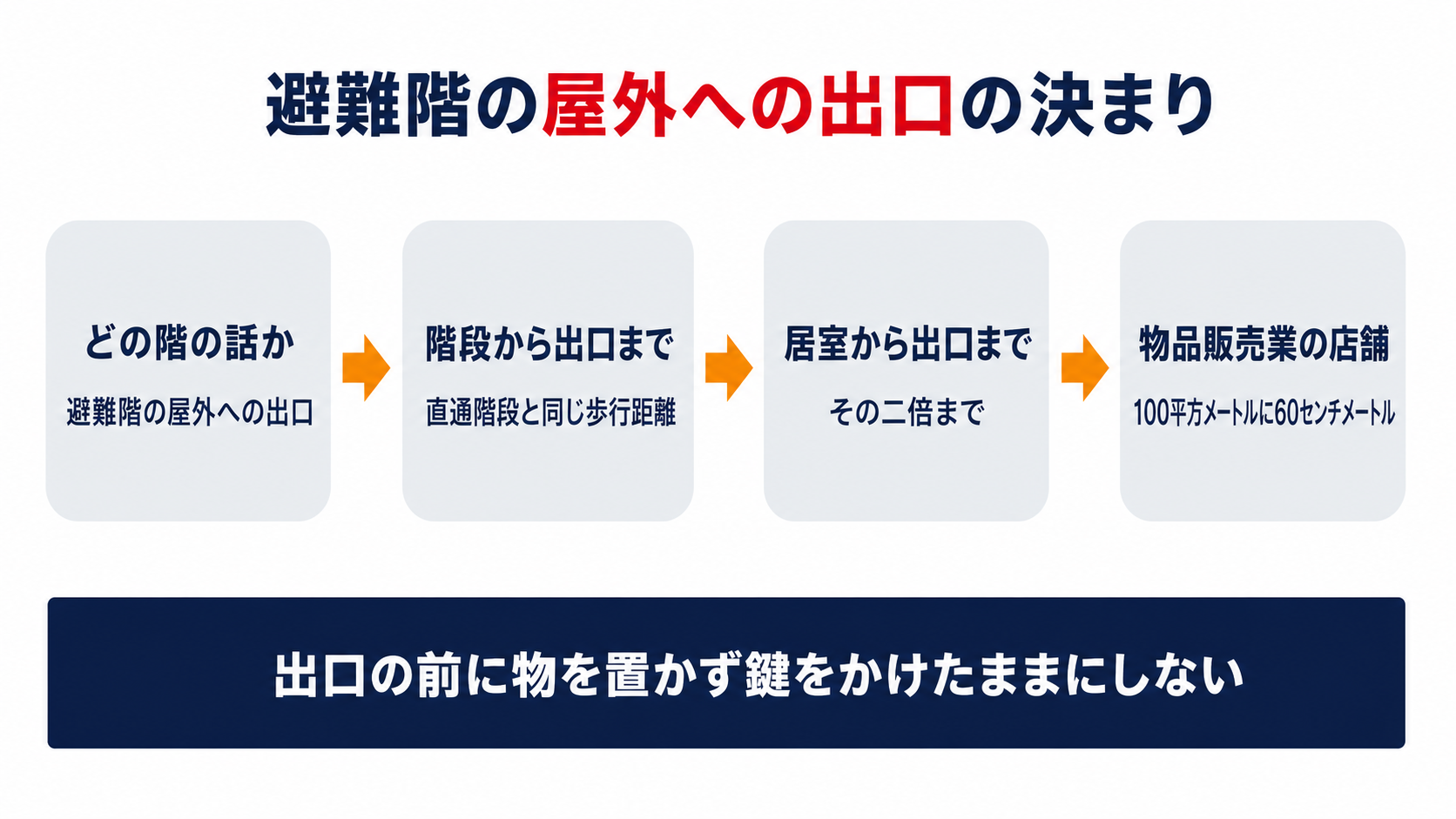 避難階の屋外への出口の決まり

どの階の話か
避難階の屋外への出口

階段から出口まで
直通階段と同じ歩行距離

居室から出口まで
その二倍まで

物品販売業の店舗
100平方メートルに60センチメートル

出口の前に物を置かず鍵をかけたままにしない